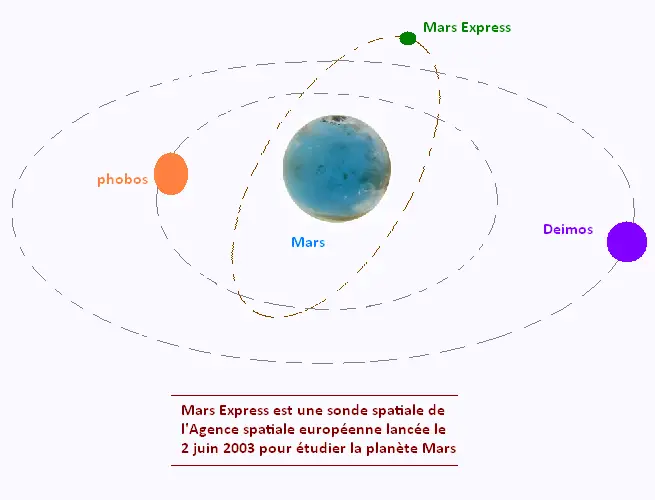 Mars Express

phobos

Mars

Deimos

Mars Express est une sonde spatiale de l'Agence spatiale européenne lancée le 2 juin 2003 pour étudier la planète Mars